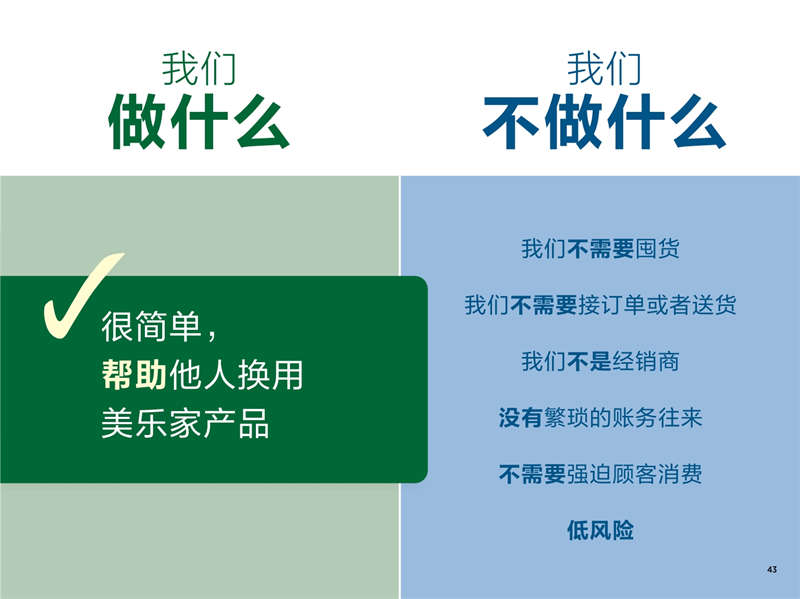 我们
做什么

很简单，
帮助他人换用
美乐家产品

我们
不做什么

我们不需要囤货

我们不需要接订单或者送货

我们不是经销商

没有繁琐的账务往来

不需要强迫顾客消费

低风险

43